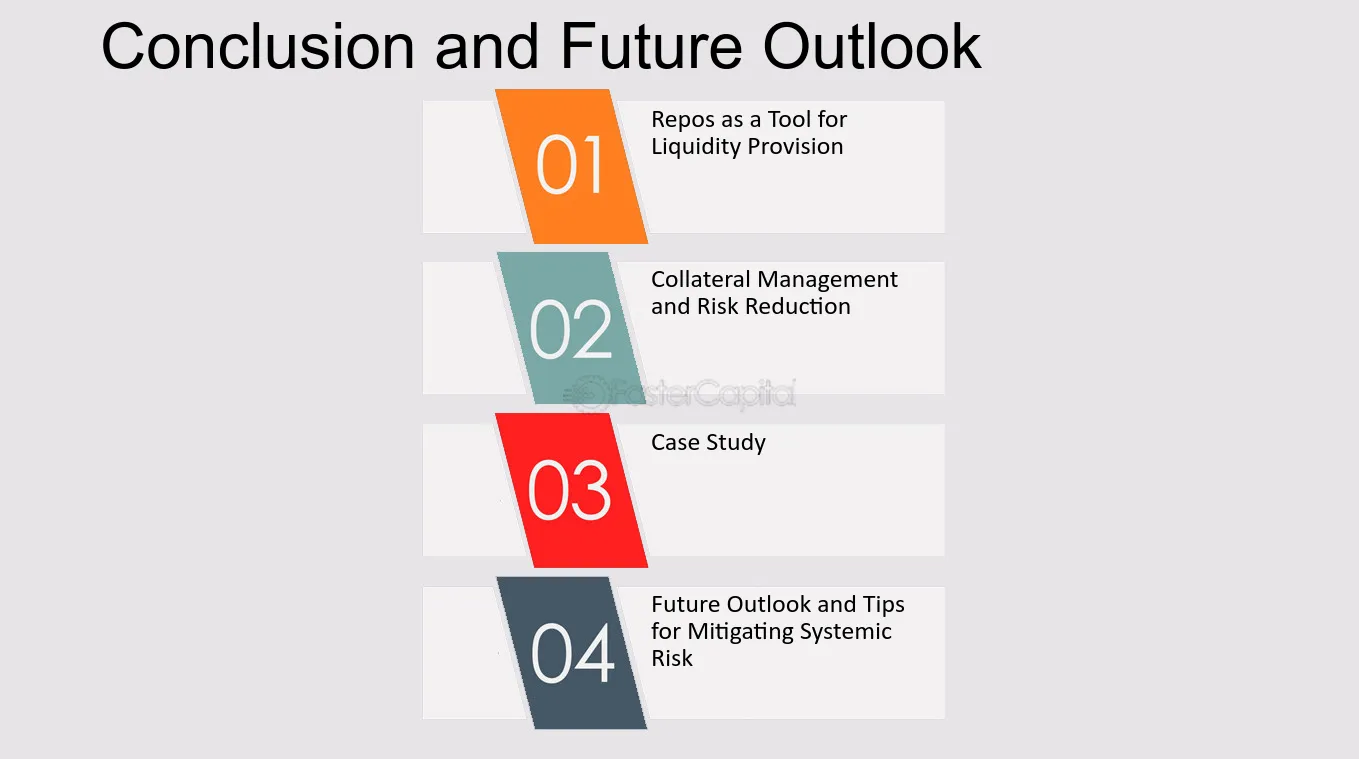 Conclusion and Future Outlook

01
Repos as a Tool for Liquidity Provision

02
Collateral Management and Risk Reduction

FasterCapital

03
Case Study

04
Future Outlook and Tips for Mitigating Systemic Risk